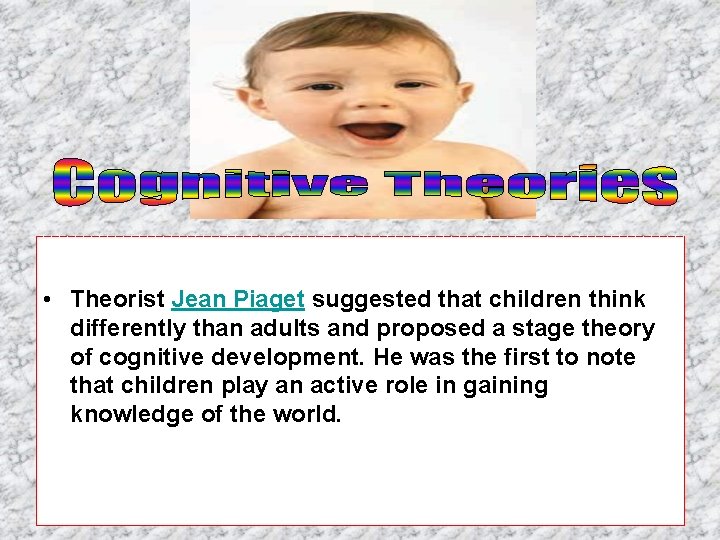 Cognitive Theories

• Theorist Jean Piaget suggested that children think differently than adults and proposed a stage theory of cognitive development. He was the first to note that children play an active role in gaining knowledge of the world.